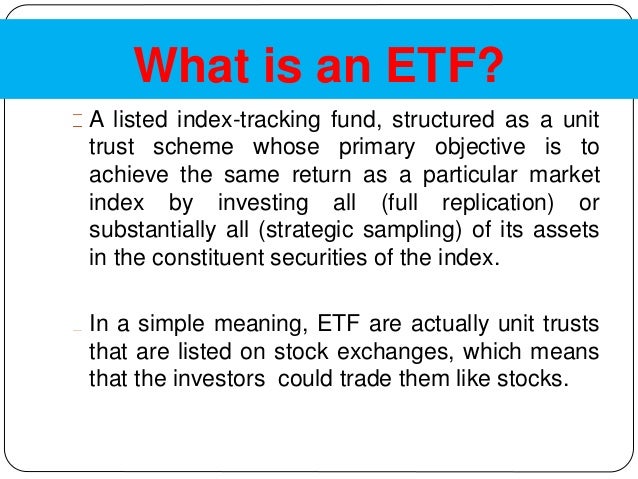 What is an ETF?

A listed index-tracking fund, structured as a unit trust scheme whose primary objective is to achieve the same return as a particular market index by investing all (full replication) or substantially all (strategic sampling) of its assets in the constituent securities of the index.

In a simple meaning, ETF are actually unit trusts that are listed on stock exchanges, which means that the investors could trade them like stocks.